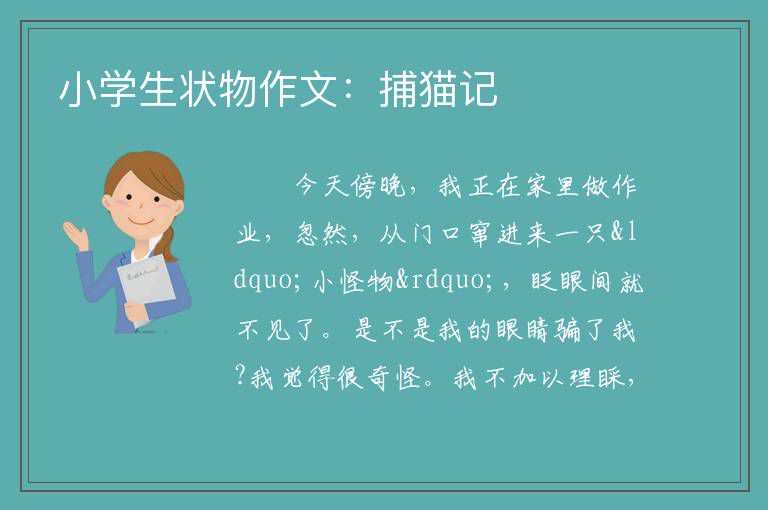 小学生状物作文：捕猫记

今天傍晚，我正在家里做作业，忽然，从门口窜进来一只&ldquo;小怪物&rdquo;，眨眼间就不见了。是不是我的眼睛骗了我?我觉得很奇怪。我不加以理睬，